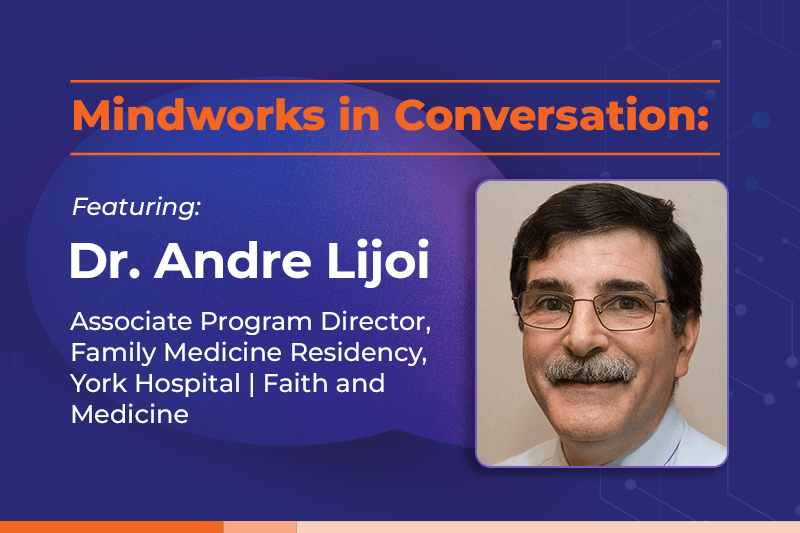 Mindworks in Conversation:

Featuring:

Dr. Andre Lijoi

Associate Program Director, Family Medicine Residency, York Hospital | Faith and Medicine